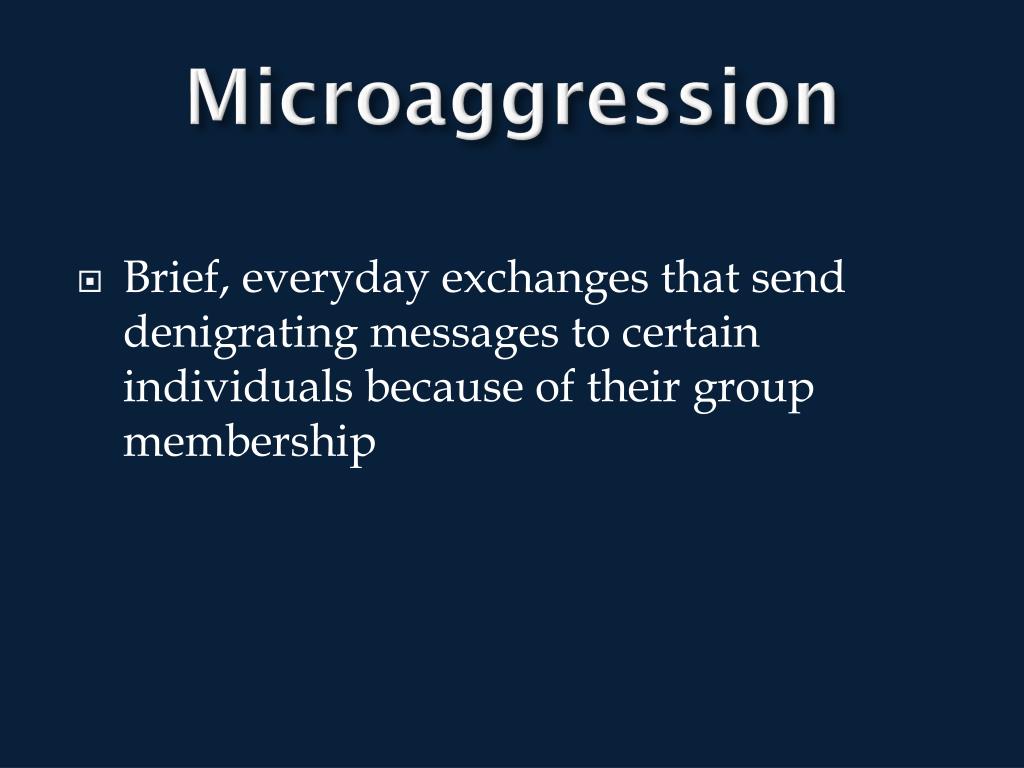 Microaggression

Brief, everyday exchanges that send denigrating messages to certain individuals because of their group membership